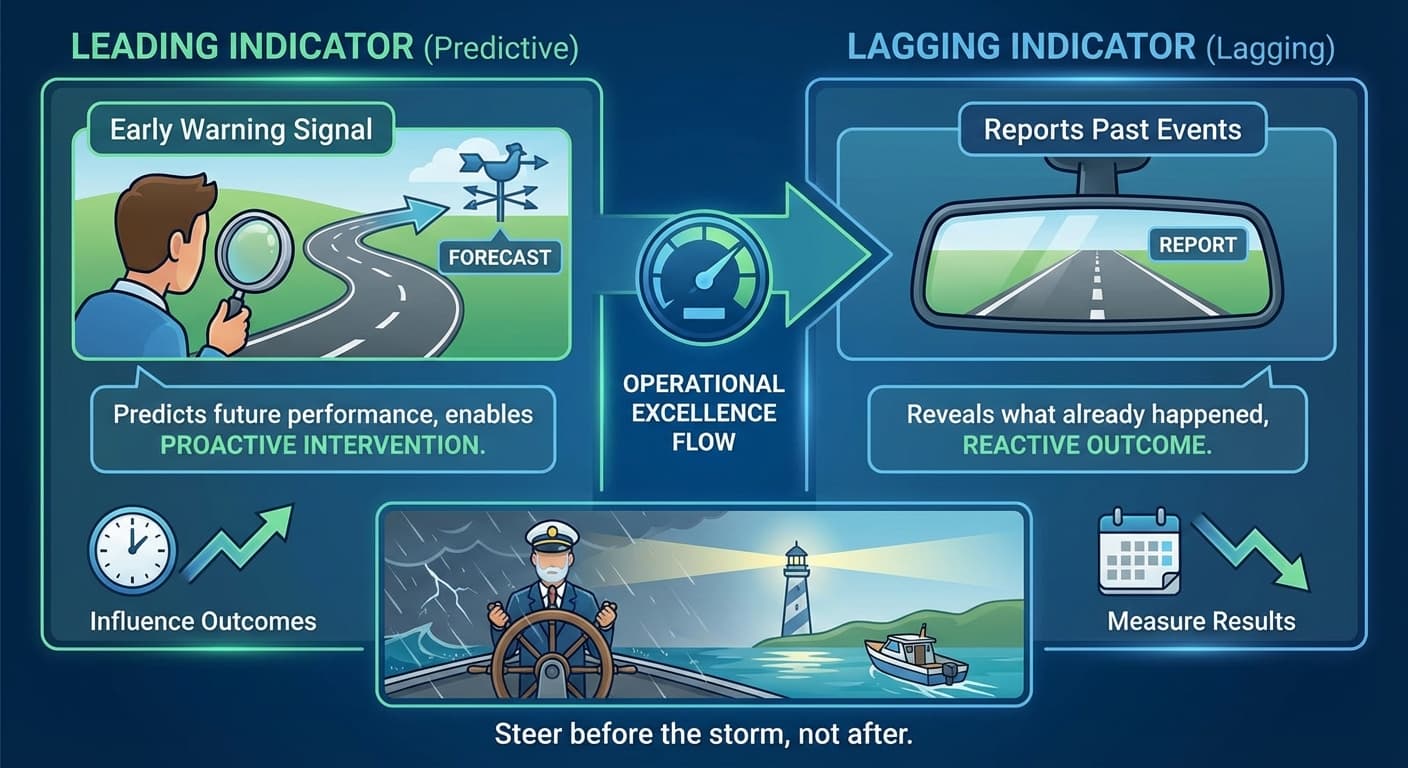 LEADING INDICATOR (Predictive)

Early Warning Signal

FORECAST

Predicts future performance, enables PROACTIVE INTERVENTION.

Influence Outcomes

OPERATIONAL EXCELLENCE FLOW

LAGGING INDICATOR (Lagging)

Reports Past Events

REPORT

Reveals what already happened, REACTIVE OUTCOME.

Measure Results

Steer before the storm, not after.